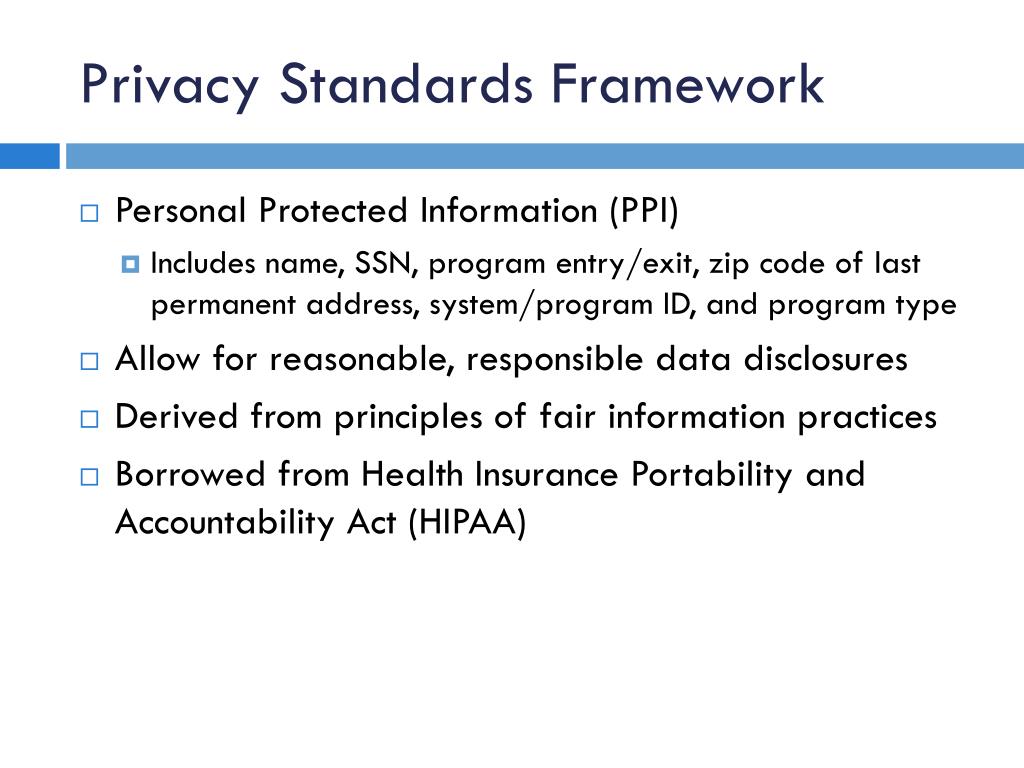 Privacy Standards Framework

Personal Protected Information (PPI)

Includes name, SSN, program entry/exit, zip code of last permanent address, system/program ID, and program type

Allow for reasonable, responsible data disclosures

Derived from principles of fair information practices

Borrowed from Health Insurance Portability and Accountability Act (HIPAA)